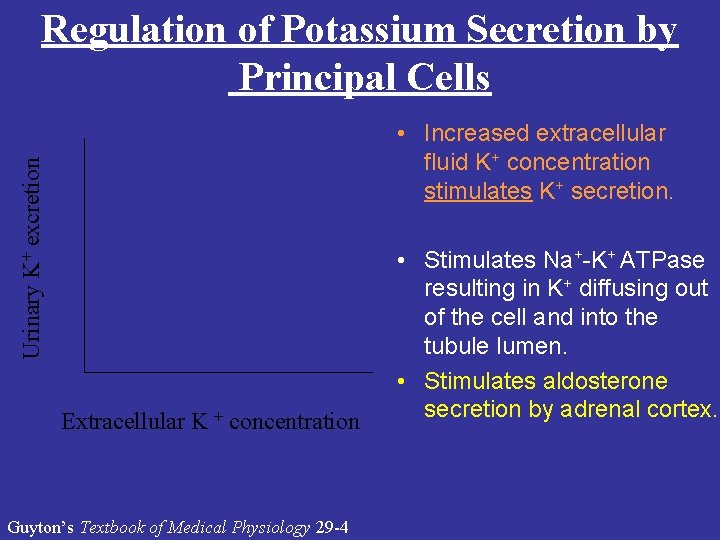 Regulation of Potassium Secretion by Principal Cells

Urinary $K^+$ excretion

Extracellular $K^+$ concentration

• Increased extracellular fluid $K^+$ concentration stimulates $K^+$ secretion.

• Stimulates $Na^+$-$K^+$ ATPase resulting in $K^+$ diffusing out of the cell and into the tubule lumen.

• Stimulates aldosterone secretion by adrenal cortex.

Guyton's Textbook of Medical Physiology 29-4